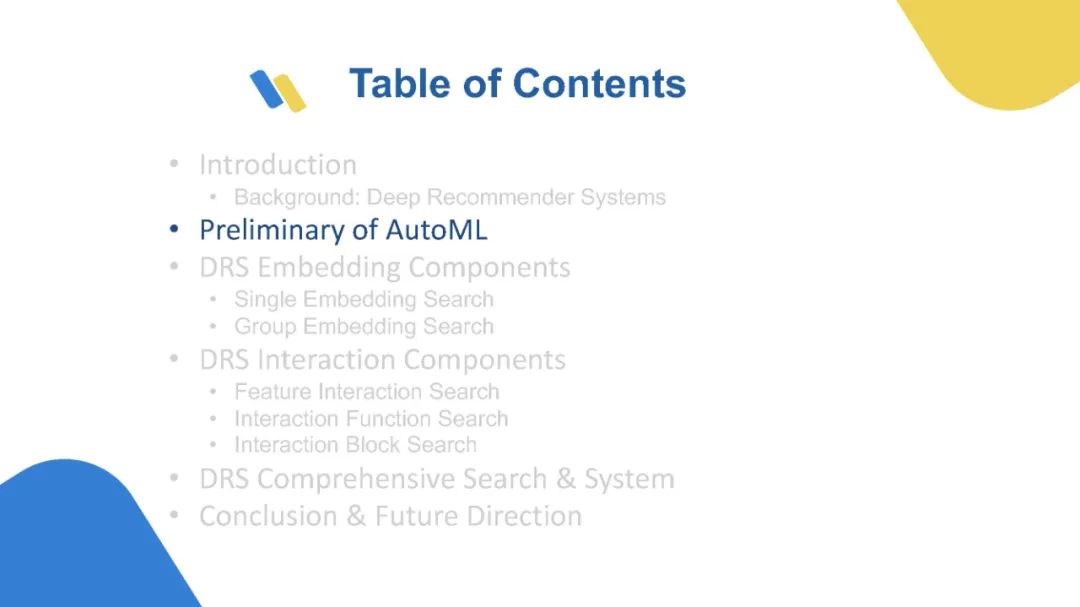 Table of Contents

• Introduction
  • Background: Deep Recommender Systems
• Preliminary of AutoML
• DRS Embedding Components
  • Single Embedding Search
  • Group Embedding Search
• DRS Interaction Components
  • Feature Interaction Search
  • Interaction Function Search
  • Interaction Block Search
• DRS Comprehensive Search & System
• Conclusion & Future Direction